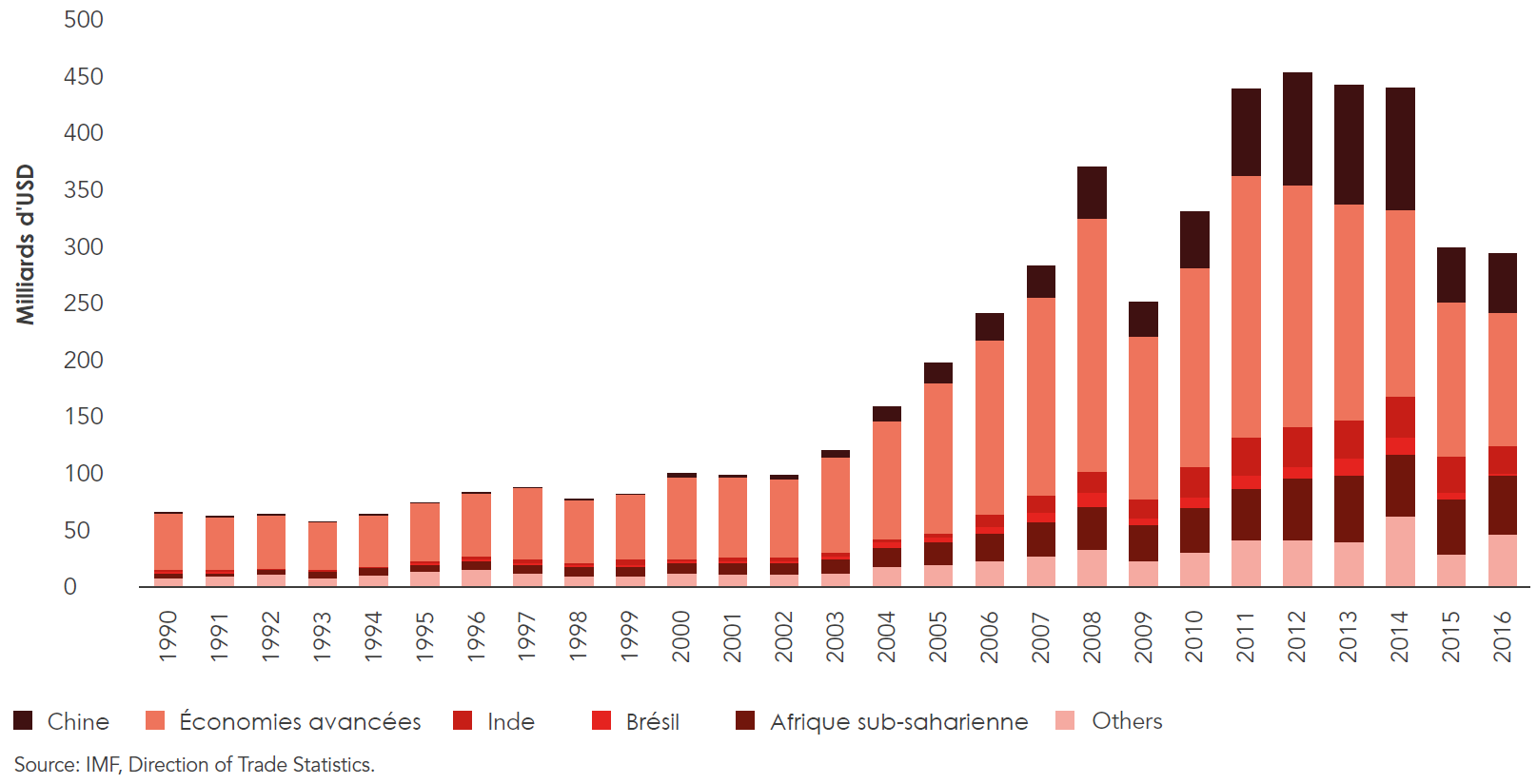 Milliards d'USD

500
450
400
350
300
250
200
150
100
50
0

1990
1991
1992
1993
1994
1995
1996
1997
1998
1999
2000
2001
2002
2003
2004
2005
2006
2007
2008
2009
2010
2011
2012
2013
2014
2015
2016

Chine
Économies avancées
Inde
Brésil
Afrique sub-saharienne
Others

Source: IMF, Direction of Trade Statistics.